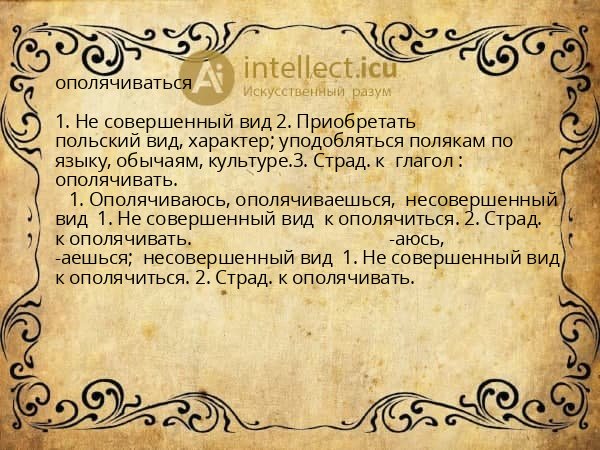 ополячиваться

Ai intellect.icu
Искусственный разум

1. Не совершенный вид 2. Приобретать польский вид, характер; уподобляться полякам по языку, обычаям, культуре.3. Страд. к глагол : ополячивать.
1. Ополячиваюсь, ополячиваешься, несовершенный вид 1. Не совершенный вид к ополячиться. 2. Страд. к ополячивать. -аюсь, -аешься; несовершенный вид 1. Не совершенный вид к ополячиться. 2. Страд. к ополячивать.